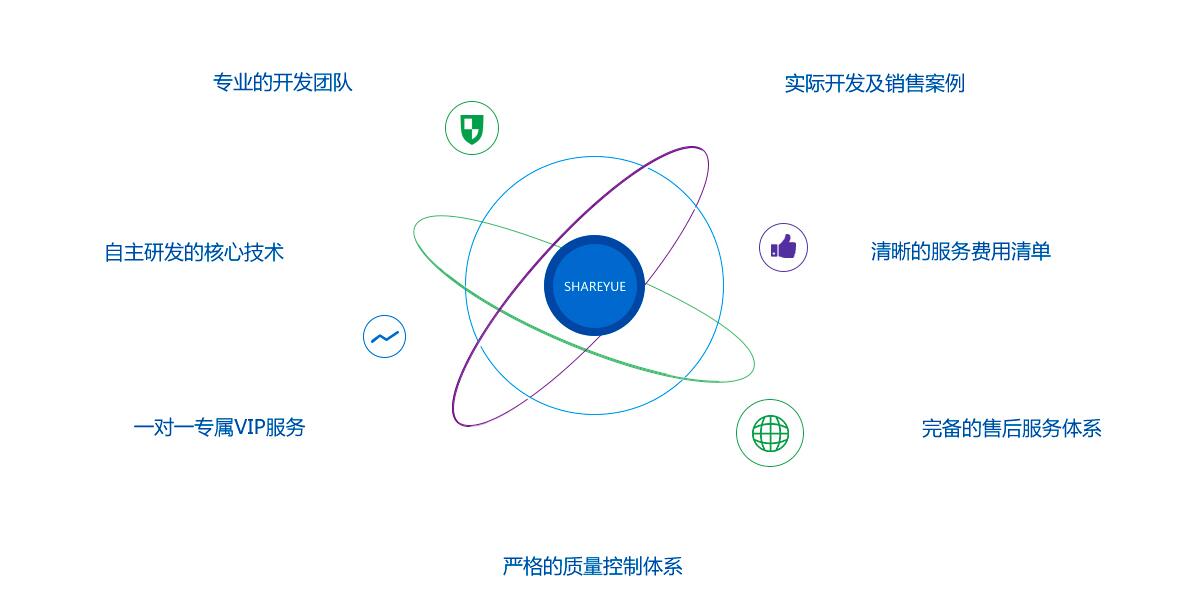 专业的开发团队

实际开发及销售案例

自主研发的核心技术

SHAREYUE

清晰的服务费用清单

一对一专属VIP服务

完备的售后服务体系

严格的质量控制体系